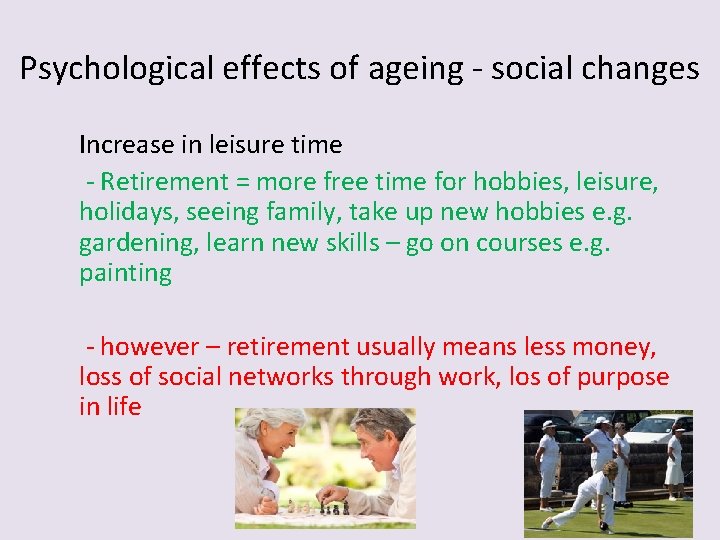 Psychological effects of ageing - social changes

Increase in leisure time

- Retirement = more free time for hobbies, leisure, holidays, seeing family, take up new hobbies e.g. gardening, learn new skills – go on courses e.g. painting

- however – retirement usually means less money, loss of social networks through work, los of purpose in life